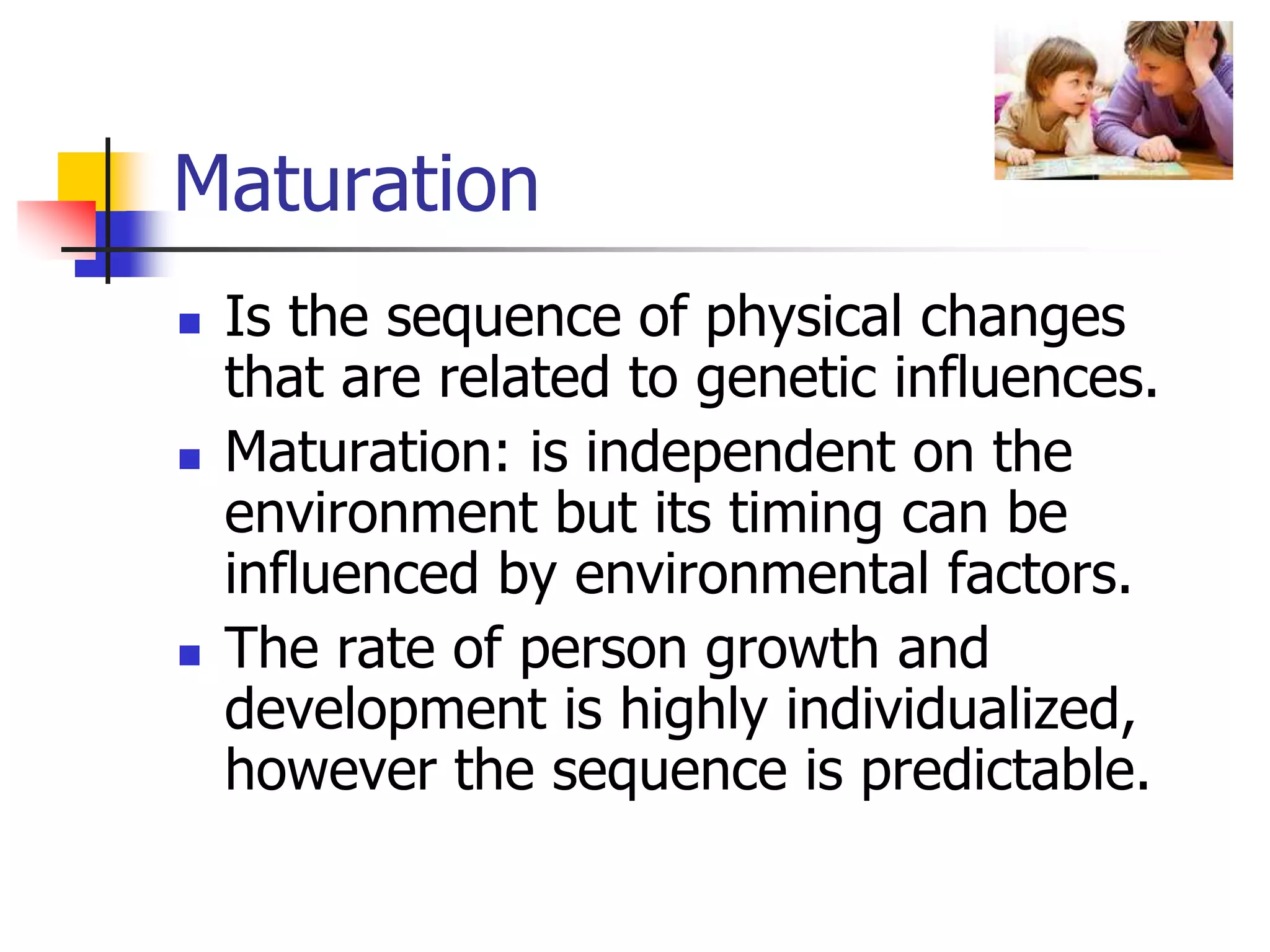 Maturation

- Is the sequence of physical changes that are related to genetic influences.
- Maturation: is independent on the environment but its timing can be influenced by environmental factors.
- The rate of person growth and development is highly individualized, however the sequence is predictable.